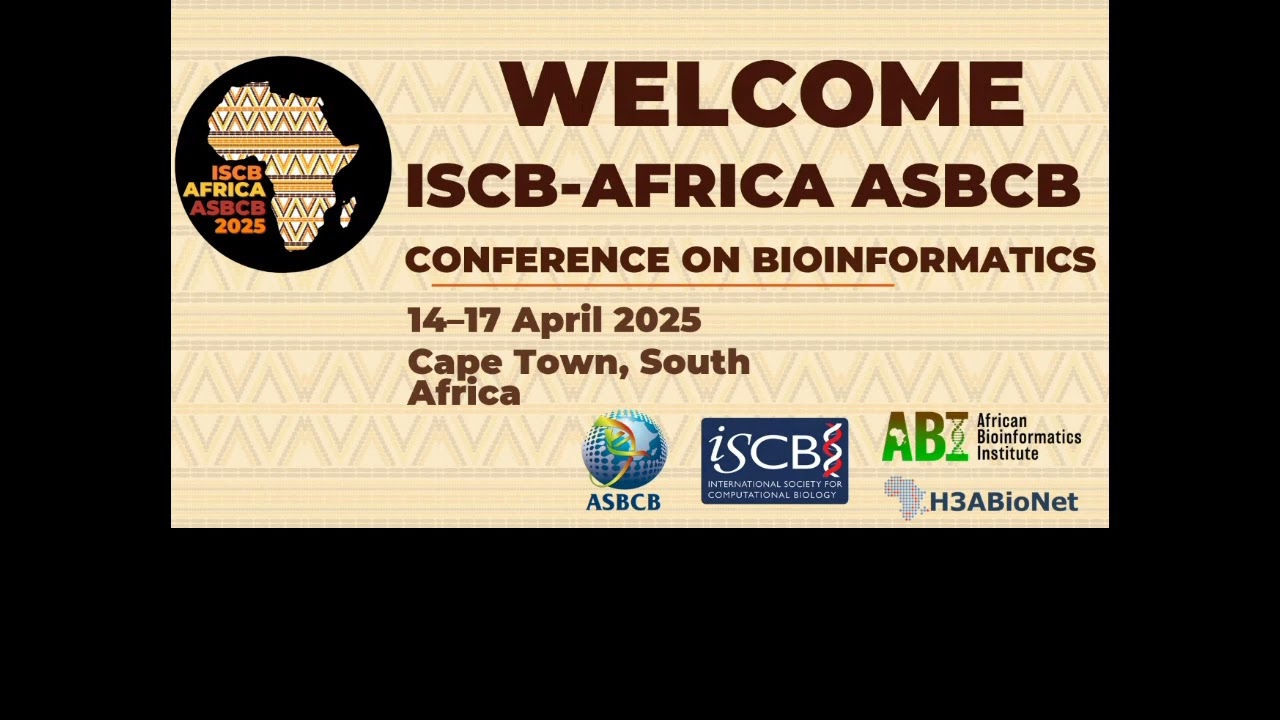 ISCB AFRICA ASBCB 2025

WELCOME

ISCB-AFRICA ASBCB

CONFERENCE ON BIOINFORMATICS

14–17 April 2025

Cape Town, South Africa

ASBCB

iSCB INTERNATIONAL SOCIETY FOR COMPUTATIONAL BIOLOGY

ABI African Bioinformatics Institute

H3ABioNet